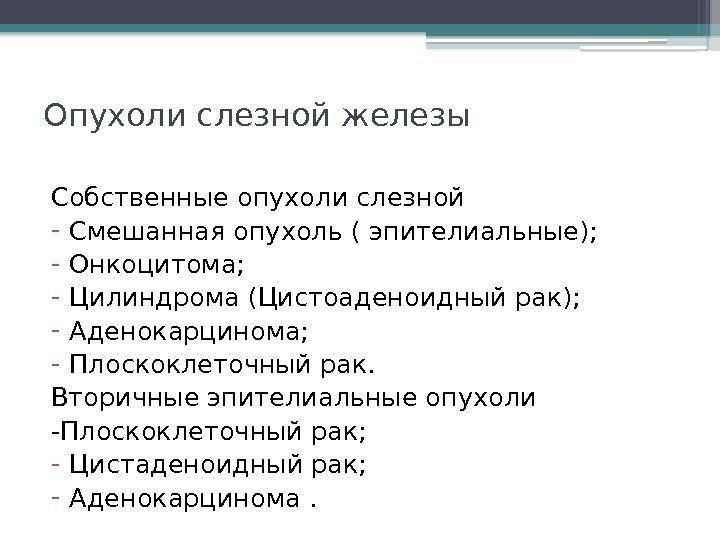 Опухоли слезной железы

Собственные опухоли слезной
- Смешанная опухоль ( эпителиальные);
- Онкоцитома;
- Цилиндрома (Цистоаденоидный рак);
- Аденокарцинома;
- Плоскоклеточный рак.
Вторичные эпителиальные опухоли
-Плоскоклеточный рак;
- Цистаденоидный рак;
- Аденокарцинома .